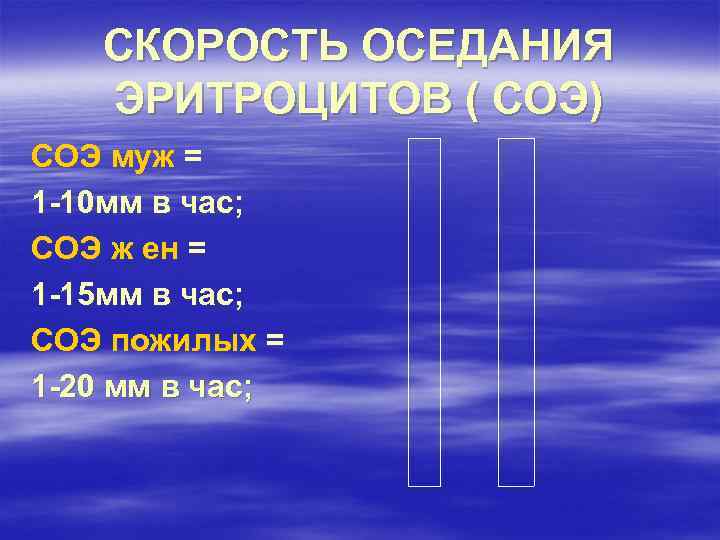 СКОРОСТЬ ОСЕДАНИЯ ЭРИТРОЦИТОВ ( СОЭ)

СОЭ муж =

1-10мм в час;

СОЭ ж ен =

1-15мм в час;

СОЭ пожилых =

1-20 мм в час;